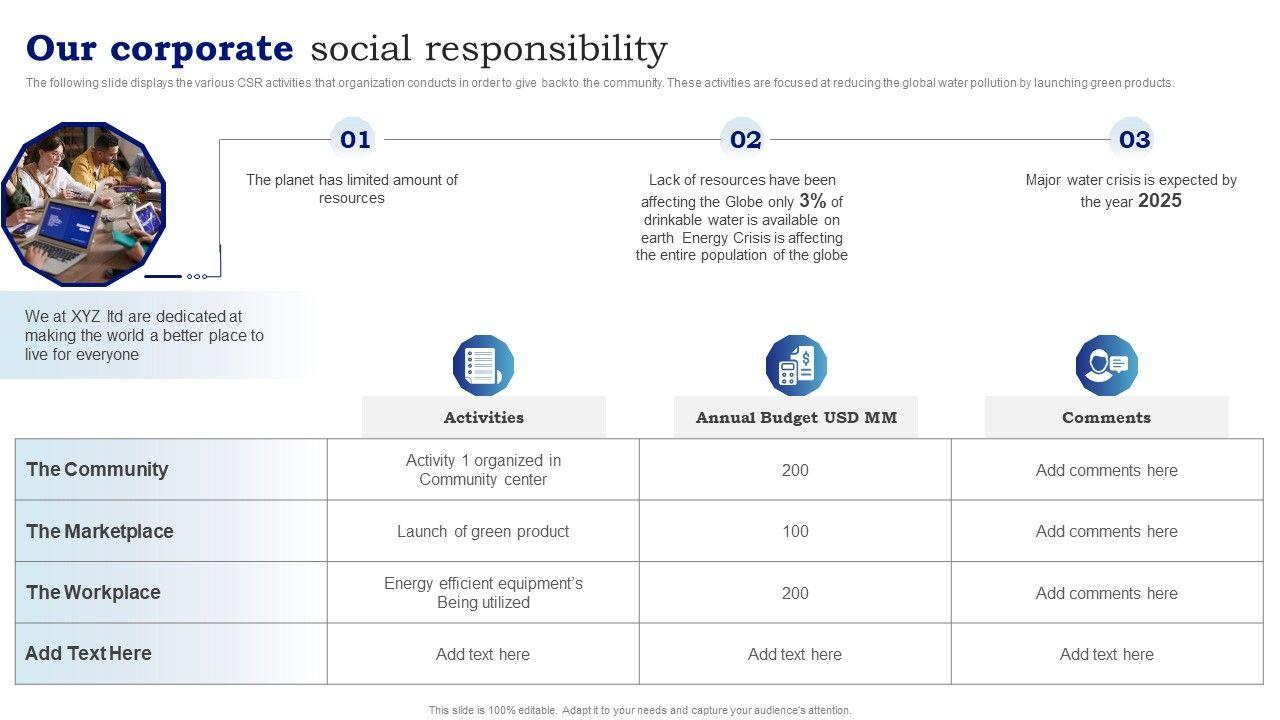 Our corporate social responsibility

The following slide displays the various CSR activities that organization conducts in order to give back to the community. These activities are focused at reducing the global water pollution by launching green products.

01
The planet has limited amount of resources

02
Lack of resources have been affecting the Globe only 3% of drinkable water is available on earth Energy Crisis is affecting the entire population of the globe

03
Major water crisis is expected by the year 2025

We at XYZ ltd are dedicated at making the world a better place to live for everyone

| | Activities | Annual Budget USD MM | Comments |
|---|---|---|---|
| The Community | Activity 1 organized in Community center | 200 | Add comments here |
| The Marketplace | Launch of green product | 100 | Add comments here |
| The Workplace | Energy efficient equipment's Being utilized | 200 | Add comments here |
| Add Text Here | Add text here | Add text here | Add text here |

This slide is 100% editable. Adapt it to your needs and capture your audience's attention.